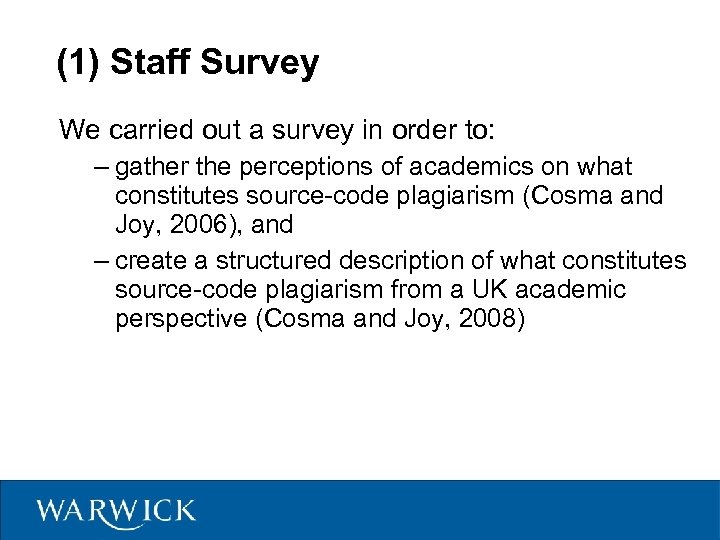 (1) Staff Survey

We carried out a survey in order to:

– gather the perceptions of academics on what constitutes source-code plagiarism (Cosma and Joy, 2006), and

– create a structured description of what constitutes source-code plagiarism from a UK academic perspective (Cosma and Joy, 2008)

WARWICK